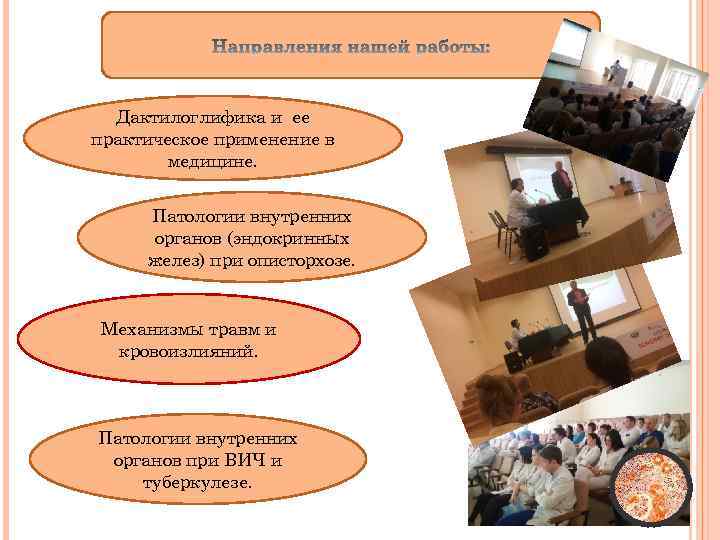 Направления нашей работы:

Дактилоглифика и ее практическое применение в медицине.

Патологии внутренних органов (эндокринных желез) при описторхозе.

Механизмы травм и кровоизлияний.

Патологии внутренних органов при ВИЧ и туберкулезе.